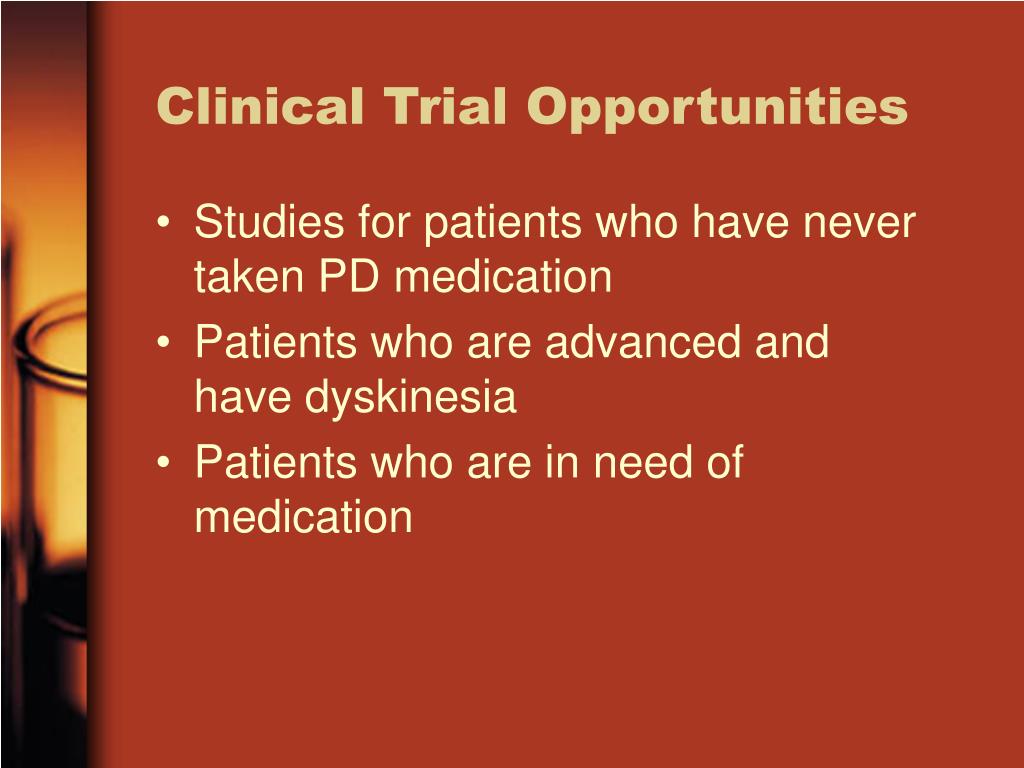 Clinical Trial Opportunities

• Studies for patients who have never taken PD medication
• Patients who are advanced and have dyskinesia
• Patients who are in need of medication